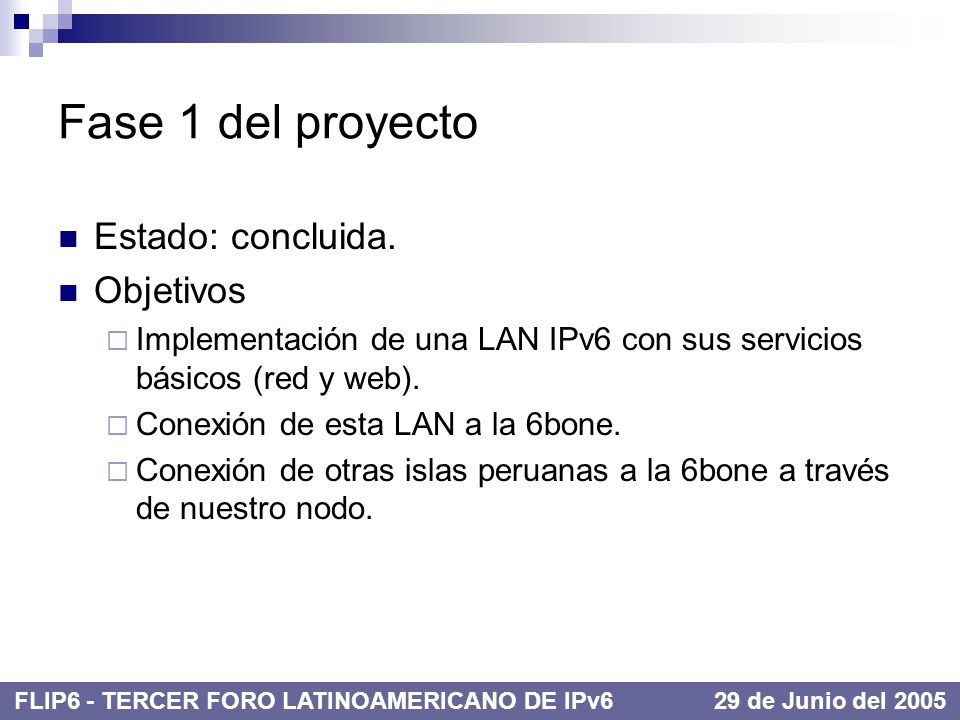 Fase 1 del proyecto

Estado: concluida.

Objetivos

Implementación de una LAN IPv6 con sus servicios básicos (red y web).

Conexión de esta LAN a la 6bone.

Conexión de otras islas peruanas a la 6bone a través de nuestro nodo.

FLIP6 - TERCER FORO LATINOAMERICANO DE IPv6 29 de Junio del 2005